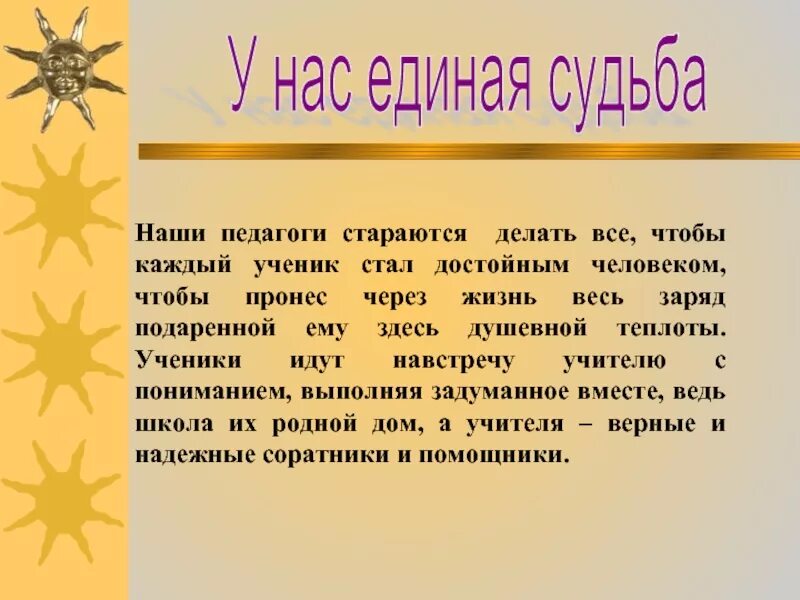 У нас единая судьба

Наши педагоги стараются делать все, чтобы каждый ученик стал достойным человеком, чтобы пронес через жизнь весь заряд подаренной ему здесь душевной теплоты. Ученики идут навстречу учителю с пониманием, выполняя задуманное вместе, ведь школа их родной дом, а учителя – верные и надежные соратники и помощники.